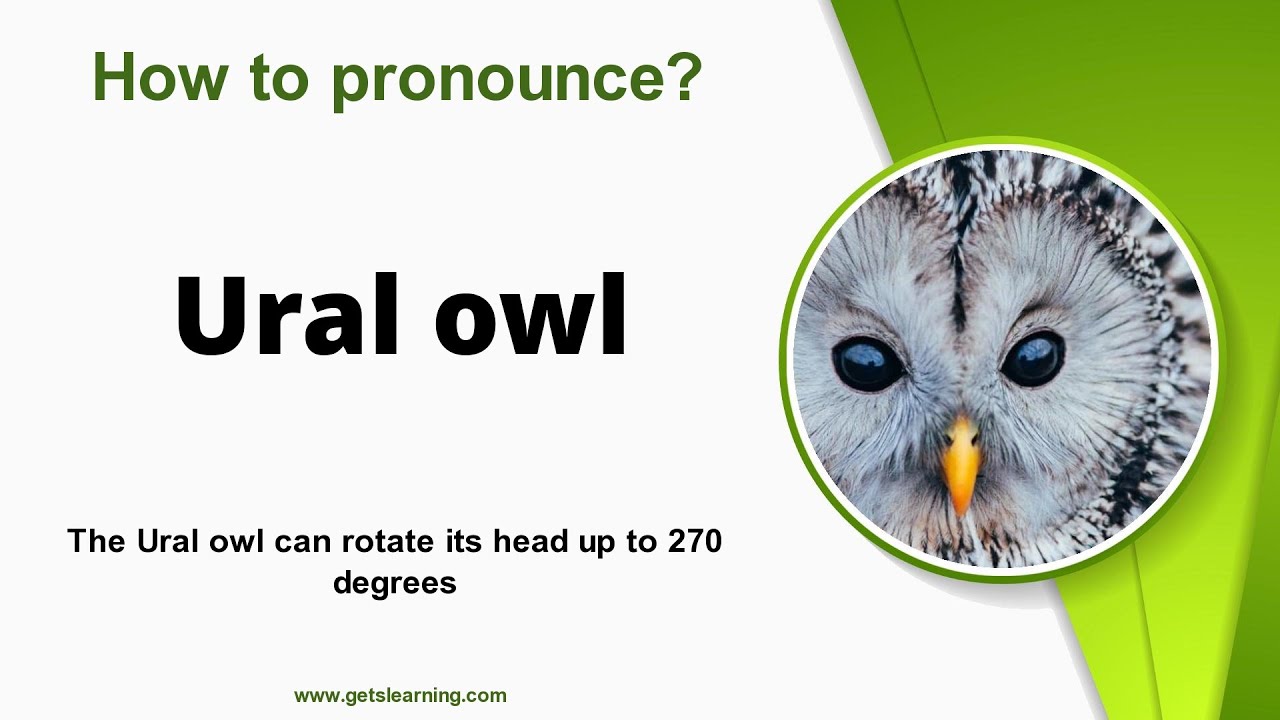 How to pronounce?

Ural owl

The Ural owl can rotate its head up to 270 degrees

www.getslearning.com